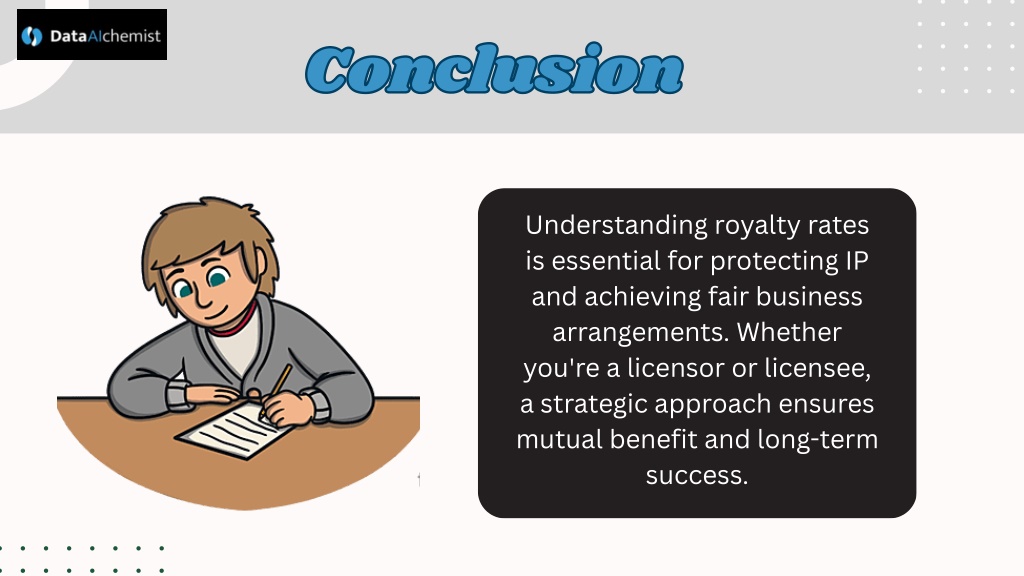 DataAlchemist

Conclusion

Understanding royalty rates is essential for protecting IP and achieving fair business arrangements. Whether you're a licensor or licensee, a strategic approach ensures mutual benefit and long-term success.